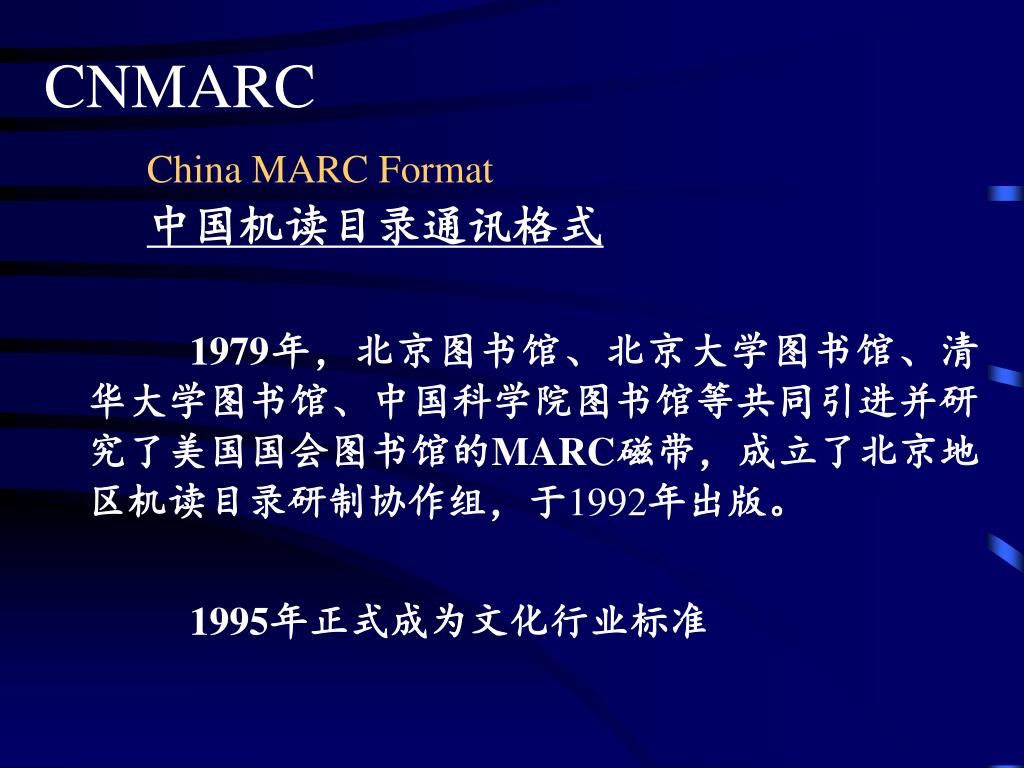 CNMARC

China MARC Format

中国机读目录通讯格式

1979年，北京图书馆、北京大学图书馆、清华大学图书馆、中国科学院图书馆等共同引进并研究了美国国会图书馆的MARC磁带，成立了北京地区机读目录研制协作组，于1992年出版。

1995年正式成为文化行业标准